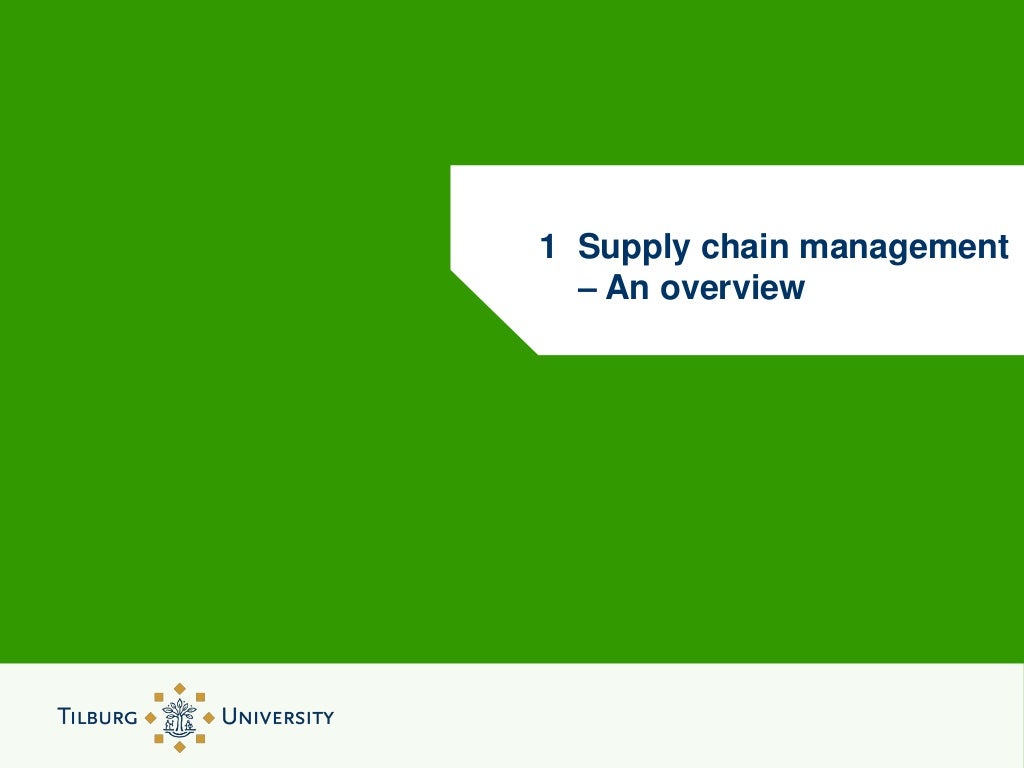 1 Supply chain management – An overview

TILBURG UNIVERSITY